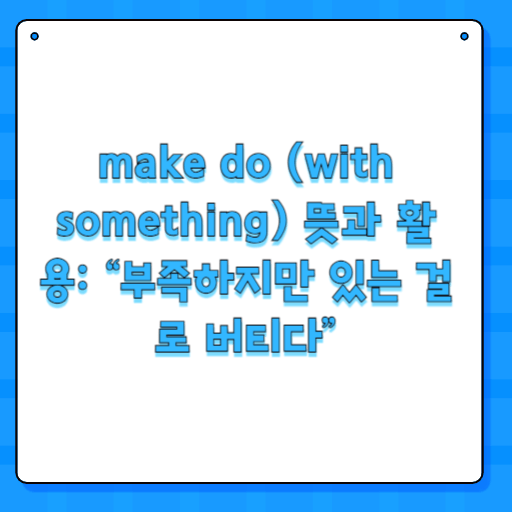 make do (with something) 뜻과 활용: “부족하지만 있는 걸로 버티다”